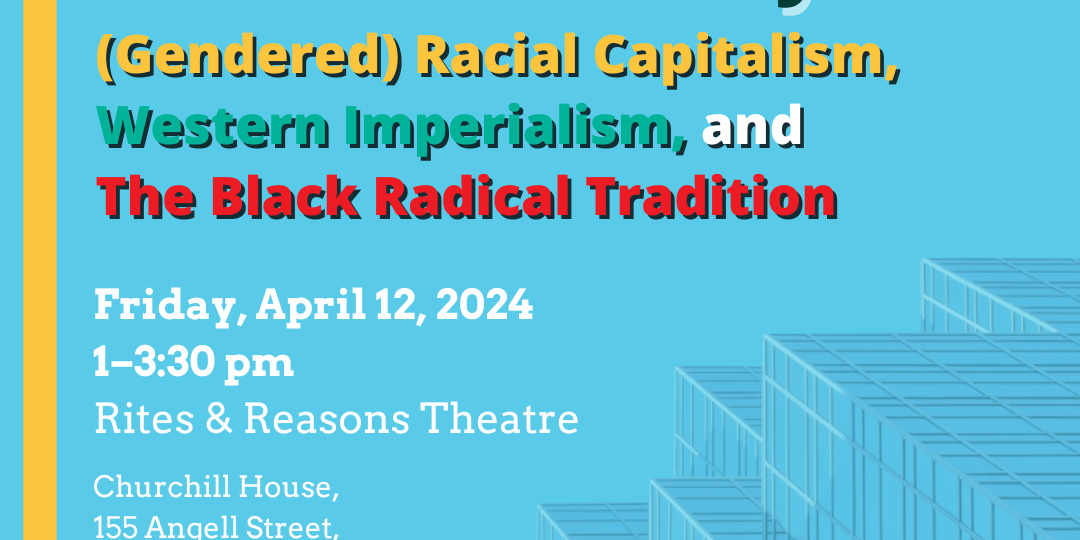 (Gendered) Racial Capitalism, Western Imperialism, and The Black Radical Tradition

Friday, April 12, 2024
1–3:30 pm
Rites & Reasons Theatre

Churchill House,
155 Angell Street,